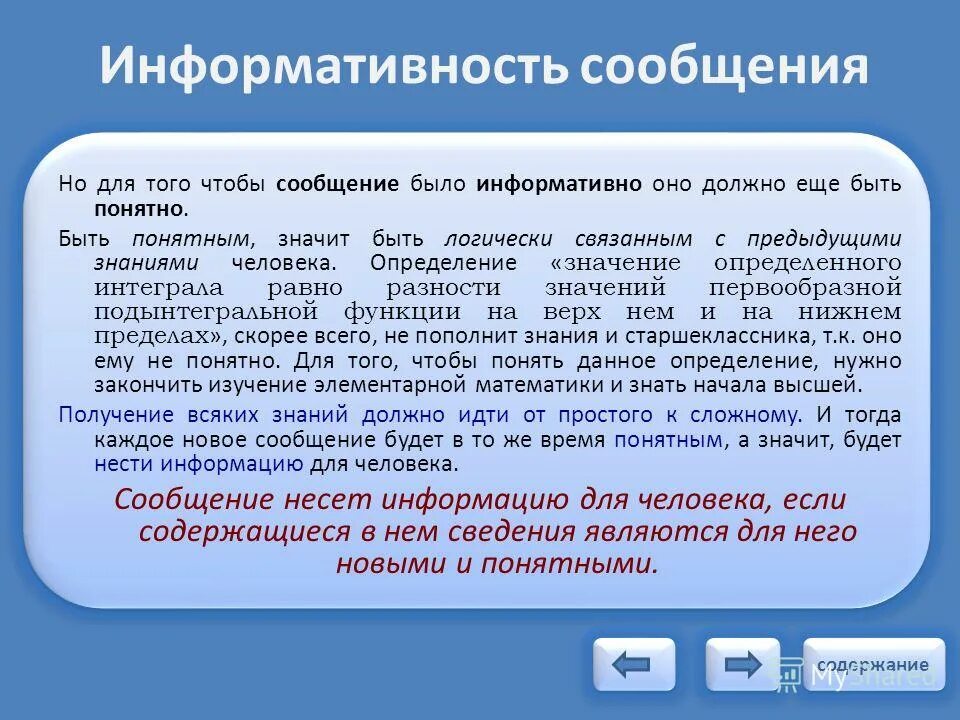 Информативность сообщения

Но для того чтобы сообщение было информативно оно должно еще быть понятно.

Быть понятным, значит быть логически связанным с предыдущими знаниями человека. Определение «значение определенного интеграла равно разности значений первообразной подынтегральной функции на верх нем и на нижнем пределах», скорее всего, не пополнит знания и старшеклассника, т.к. оно ему не понятно. Для того, чтобы понять данное определение, нужно закончить изучение элементарной математики и знать начала высшей.

Получение всяких знаний должно идти от простого к сложному. И тогда каждое новое сообщение будет в то же время понятным, а значит, будет нести информацию для человека.

Сообщение несет информацию для человека, если содержащиеся в нем сведения являются для него новыми и понятными.

содержание

MyShared